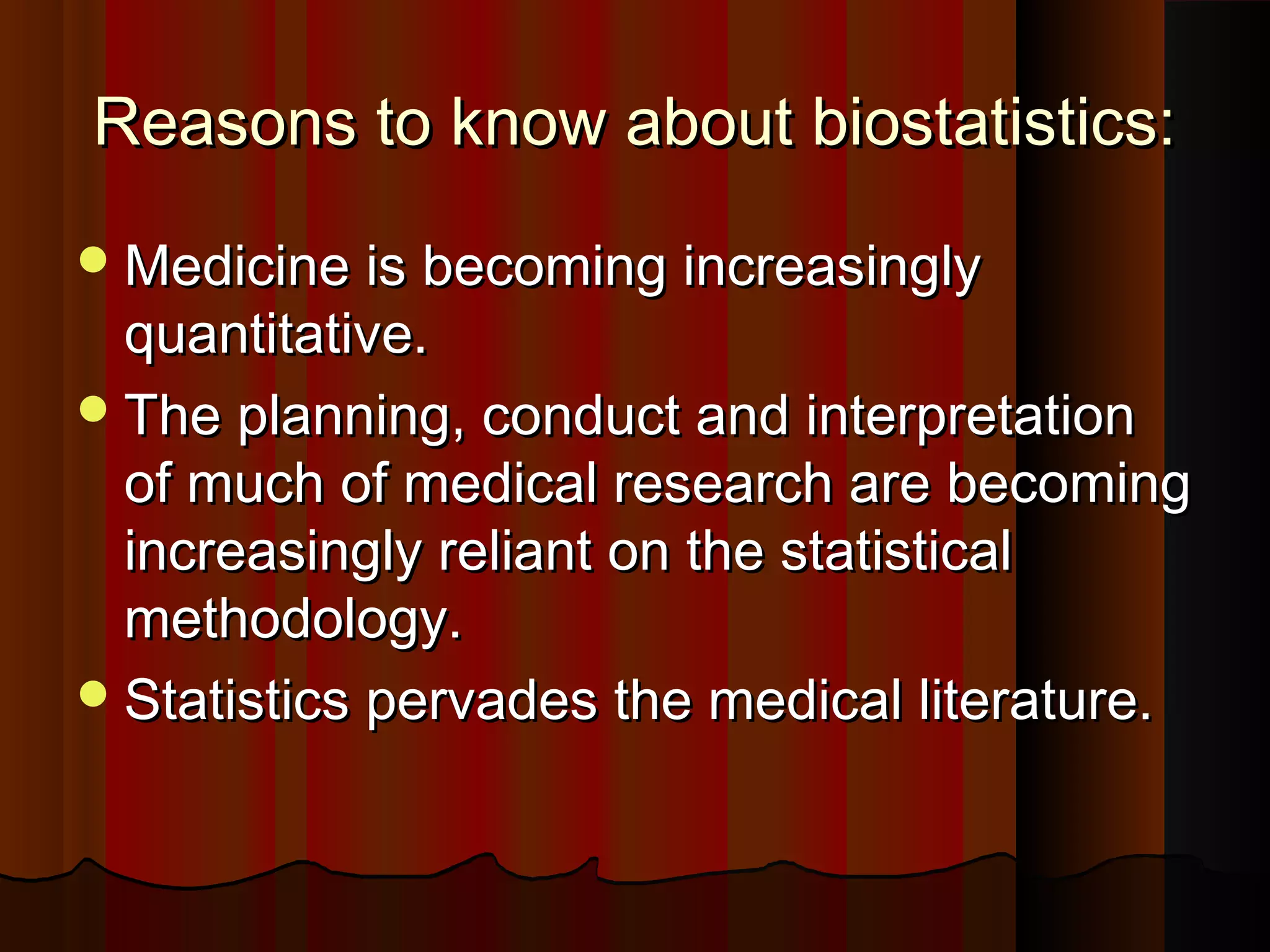 Reasons to know about biostatistics:

- Medicine is becoming increasingly quantitative.
- The planning, conduct and interpretation of much of medical research are becoming increasingly reliant on the statistical methodology.
- Statistics pervades the medical literature.